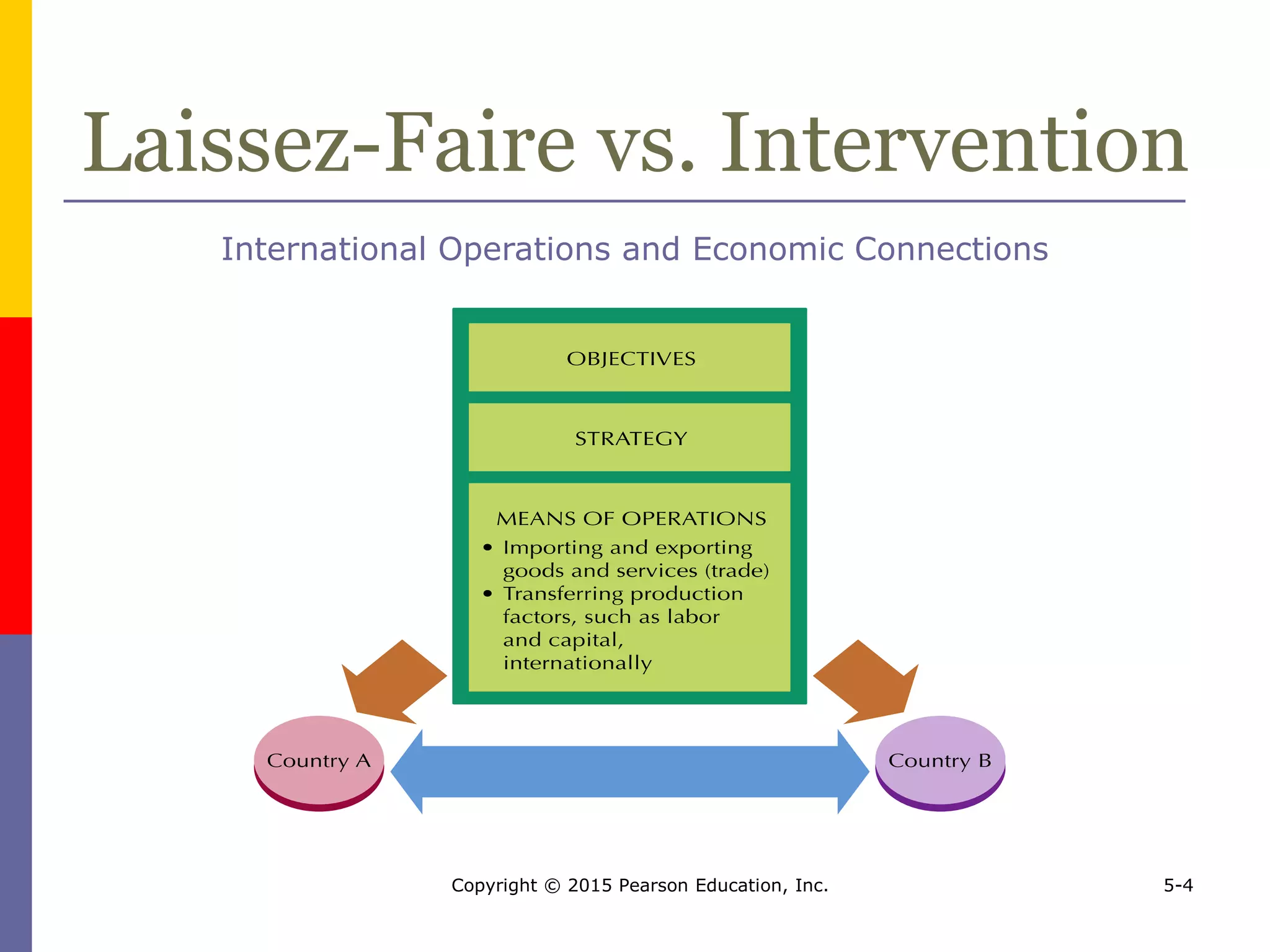 Laissez-Faire vs. Intervention

International Operations and Economic Connections

OBJECTIVES

STRATEGY

MEANS OF OPERATIONS
• Importing and exporting goods and services (trade)
• Transferring production factors, such as labor and capital, internationally

Country A

Country B

Copyright © 2015 Pearson Education, Inc.

5-4